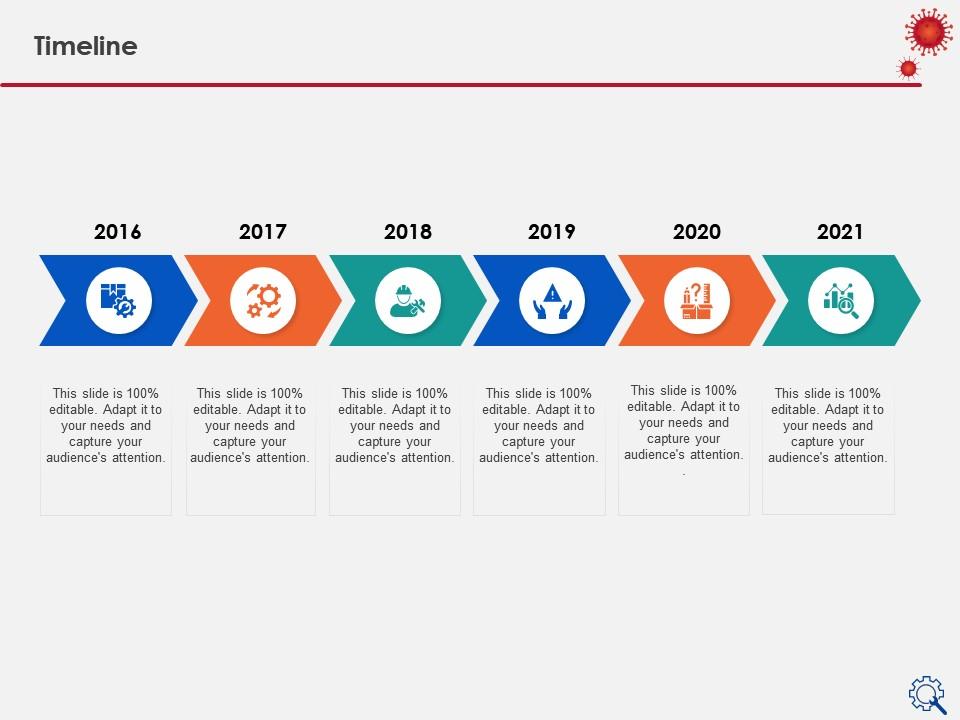 Timeline

2016

This slide is 100% editable. Adapt it to your needs and capture your audience's attention.

2017

This slide is 100% editable. Adapt it to your needs and capture your audience's attention.

2018

This slide is 100% editable. Adapt it to your needs and capture your audience's attention.

2019

This slide is 100% editable. Adapt it to your needs and capture your audience's attention.

2020

This slide is 100% editable. Adapt it to your needs and capture your audience's attention.
.

2021

This slide is 100% editable. Adapt it to your needs and capture your audience's attention.